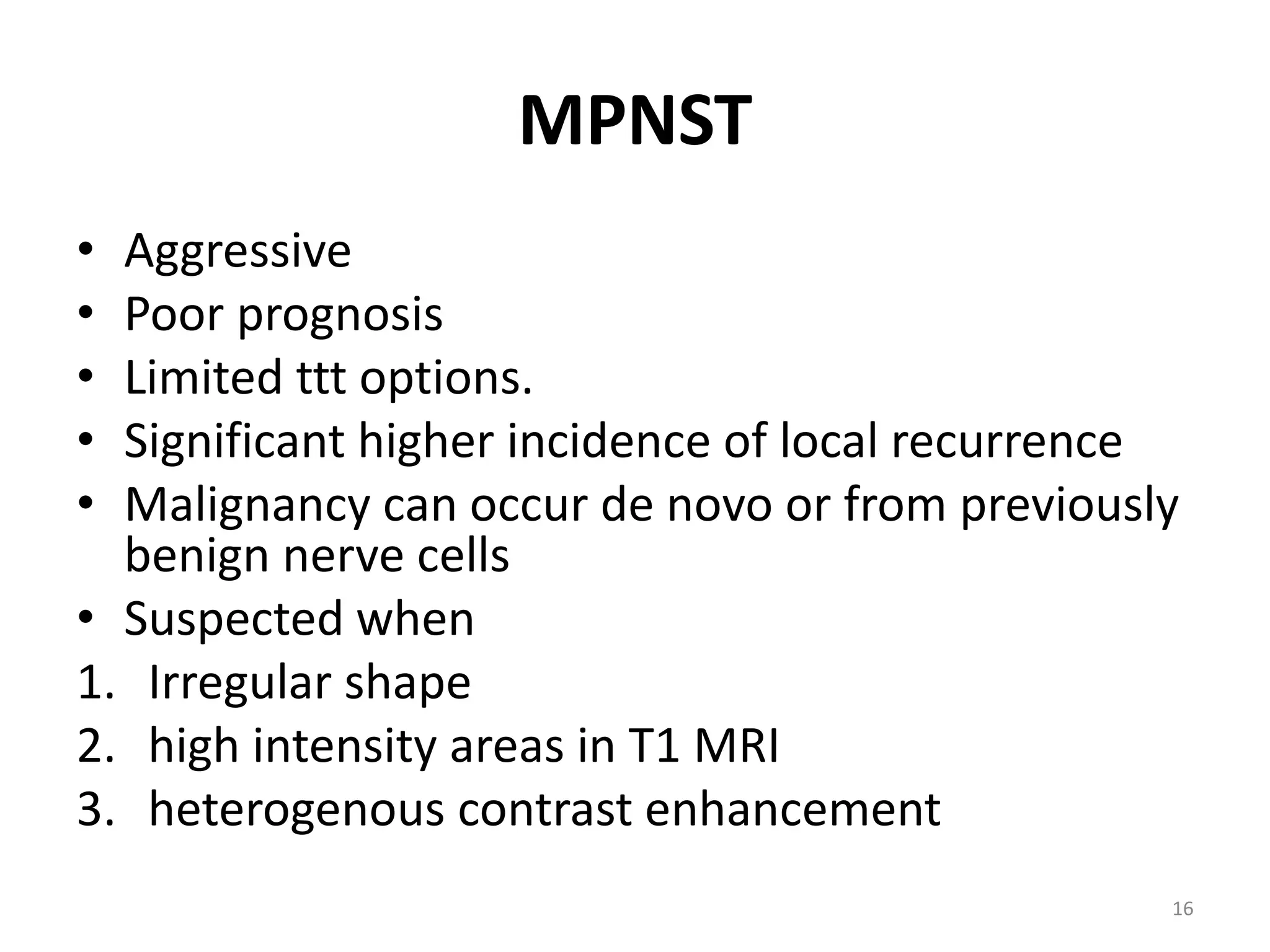 MPNST

• Aggressive
• Poor prognosis
• Limited ttt options.
• Significant higher incidence of local recurrence
• Malignancy can occur de novo or from previously benign nerve cells
• Suspected when
1. Irregular shape
2. high intensity areas in T1 MRI
3. heterogenous contrast enhancement

16